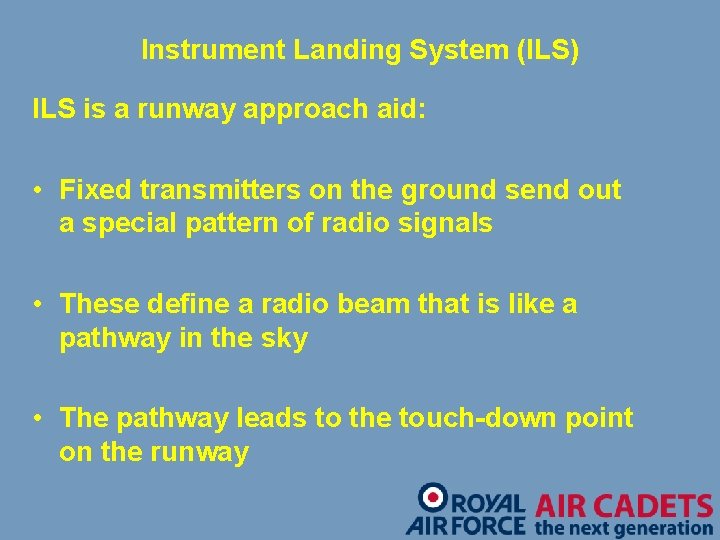 Instrument Landing System (ILS)

ILS is a runway approach aid:

• Fixed transmitters on the ground send out a special pattern of radio signals

• These define a radio beam that is like a pathway in the sky

• The pathway leads to the touch-down point on the runway

ROYAL AIR FORCE AIR CADETS the next generation